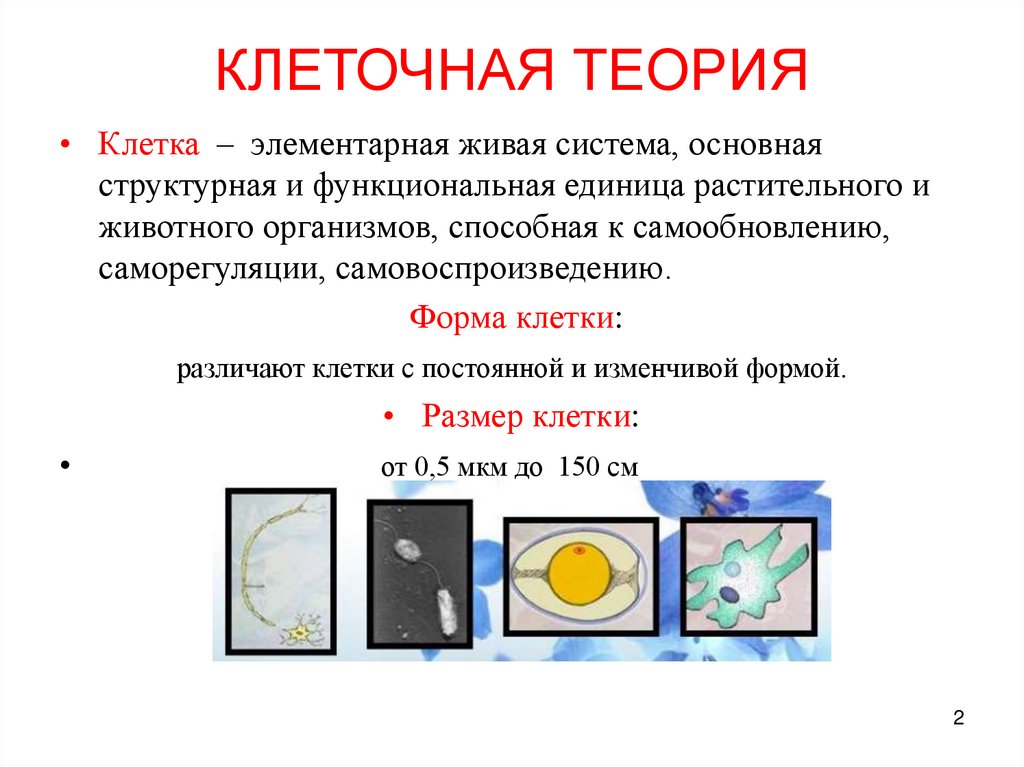 КЛЕТОЧНАЯ ТЕОРИЯ

• Клетка – элементарная живая система, основная структурная и функциональная единица растительного и животного организмов, способная к самообновлению, саморегуляции, самовоспроизведению.

Форма клетки:

различают клетки с постоянной и изменчивой формой.

• Размер клетки:

• от 0,5 мкм до 150 см

2